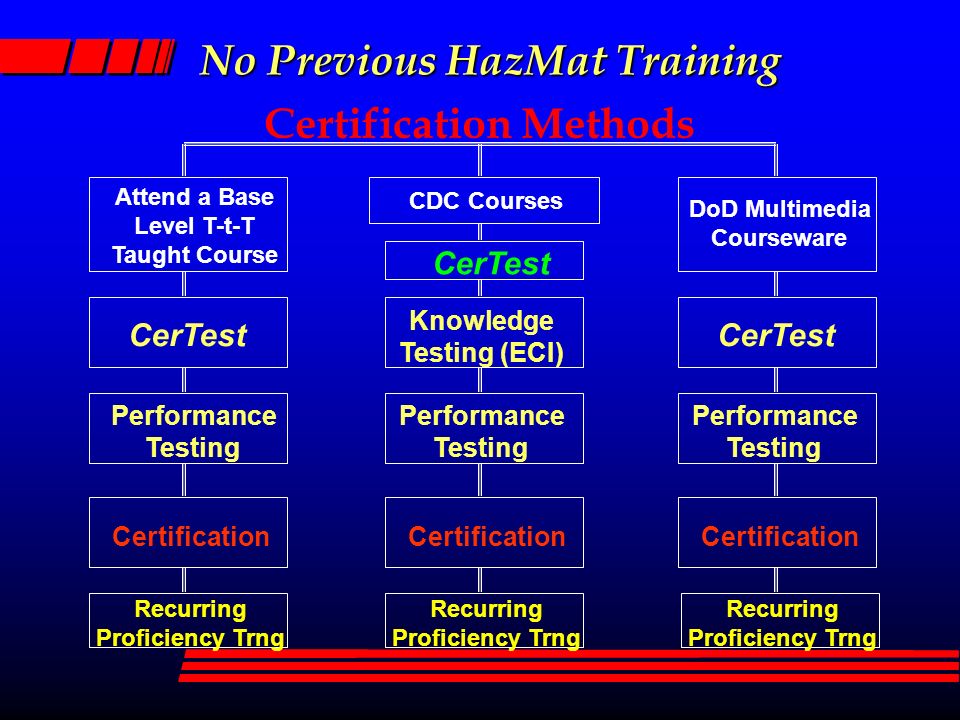 No Previous HazMat Training

Certification Methods

Attend a Base Level T-t-T Taught Course

CerTest

Performance Testing

Certification

Recurring Proficiency Trng

CDC Courses

CerTest

Knowledge Testing (ECI)

Performance Testing

Certification

Recurring Proficiency Trng

DoD Multimedia Courseware

CerTest

Performance Testing

Certification

Recurring Proficiency Trng